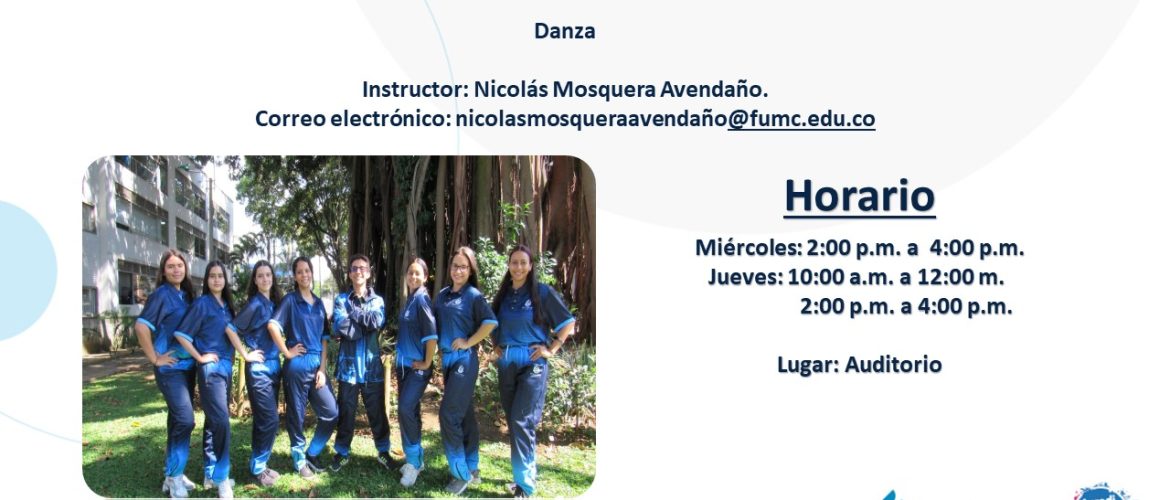 Danza

Instructor: Nicolás Mosquera Avendaño.
Correo electrónico: nicolasmosqueraavendaño@fumc.edu.co

Horario

Miércoles: 2:00 p.m. a 4:00 p.m.
Jueves: 10:00 a.m. a 12:00 m.
2:00 p.m. a 4:00 p.m.

Lugar: Auditorio